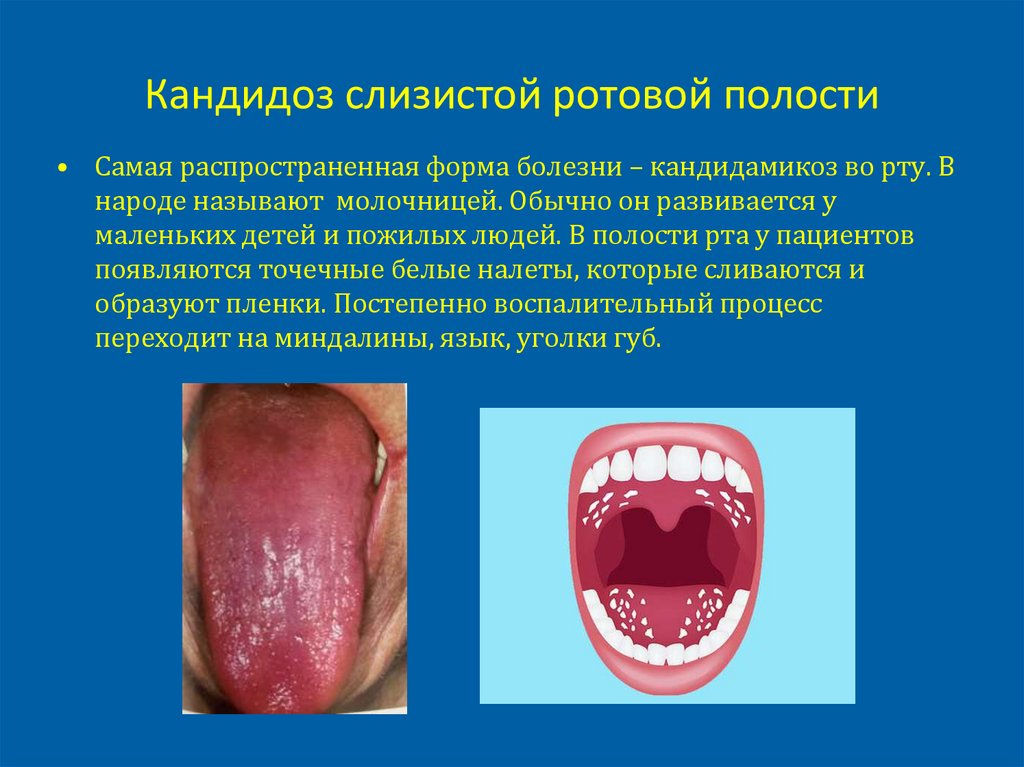 Кандидоз слизистой ротовой полости

• Самая распространенная форма болезни – кандидамикоз во рту. В народе называют  молочницей. Обычно он развивается у маленьких детей и пожилых людей. В полости рта у пациентов появляются точечные белые налеты, которые сливаются и образуют пленки. Постепенно воспалительный процесс переходит на миндалины, язык, уголки губ.